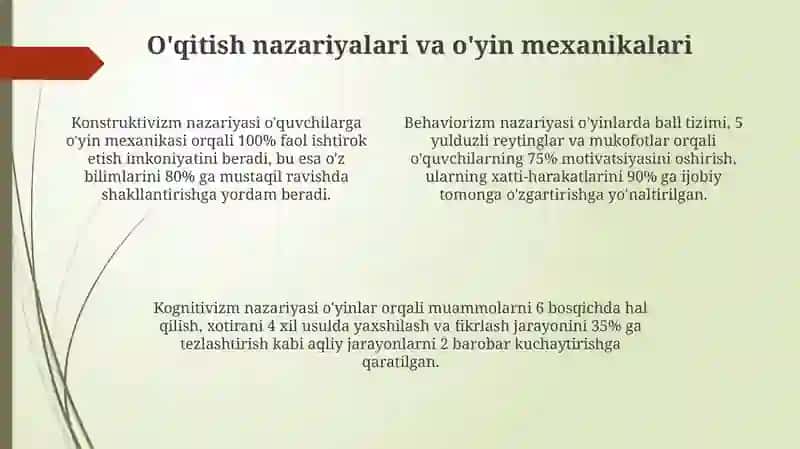 O'qitish nazariyalari va o'yin mexanikalari

Konstruktivizm nazariyasi o'quvchilarga o'yin mexanikasi orqali 100% faol ishtirok etish imkoniyatini beradi, bu esa o'z bilimlarini 80% ga mustaqil ravishda shakllantirishga yordam beradi.

Behaviorizm nazariyasi o'yinlarda ball tizimi, 5 yulduzli reytinglar va mukofotlar orqali o'quvchilarning 75% motivatsiyasini oshirish, ularning xatti-harakatlarini 90% ga ijobiy tomonga o'zgartirishga yo'naltirilgan.

Kognitivizm nazariyasi o'yinlar orqali muammolarni 6 bosqichda hal qilish, xotirani 4 xil usulda yaxshilash va fikrlash jarayonini 35% ga tezlashtirish kabi aqliy jarayonlarni 2 barobar kuchaytirishga qaratilgan.